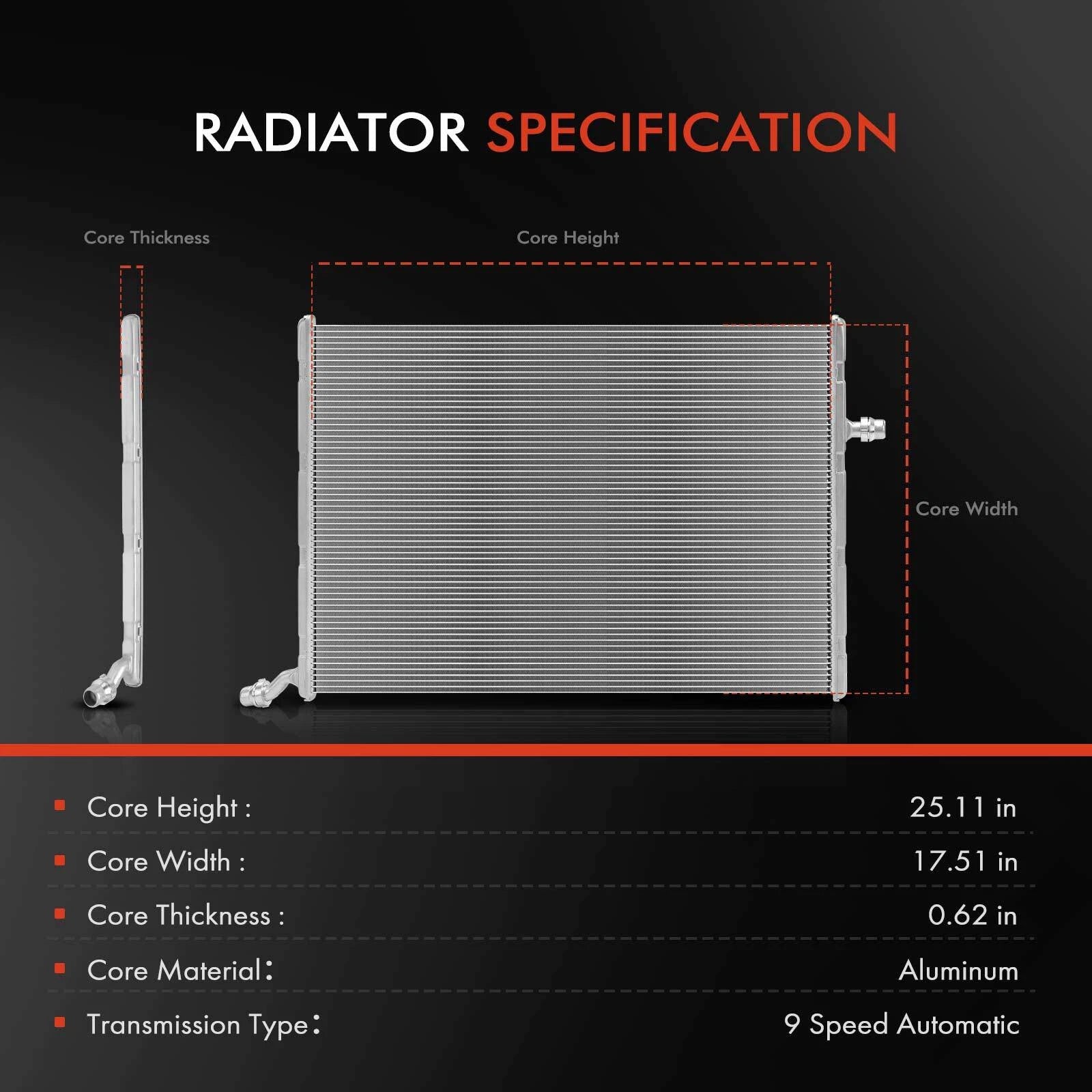 RADIATOR SPECIFICATION

Core Thickness

Core Height

Core Width

| | |
|---|---|
| Core Height : | 25.11 in |
| Core Width : | 17.51 in |
| Core Thickness : | 0.62 in |
| Core Material: | Aluminum |
| Transmission Type: | 9 Speed Automatic |